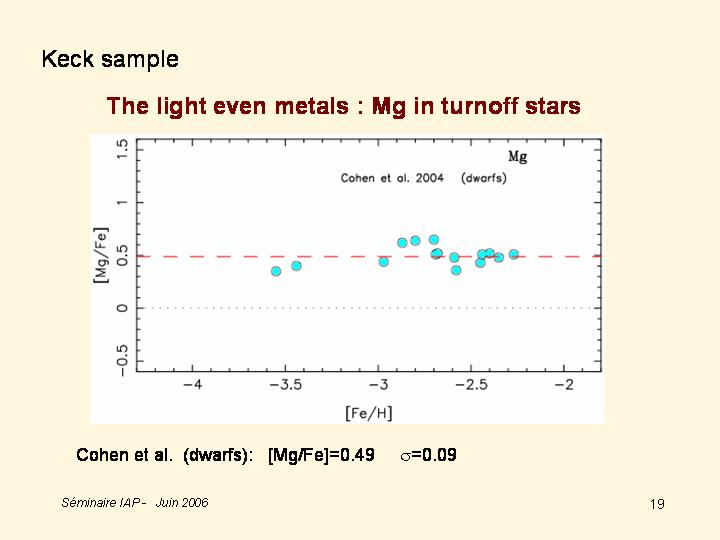 Keck sample

The light even metals : Mg in turnoff stars

Mg

Cohen et al. 2004 (dwarfs)

[Mg/Fe]

1.5

1

0.5

0

−0.5

−4

−3.5

−3

−2.5

−2

[Fe/H]

Cohen et al. (dwarfs): [Mg/Fe]=0.49 $\sigma$=0.09

Séminaire IAP - Juin 2006

19